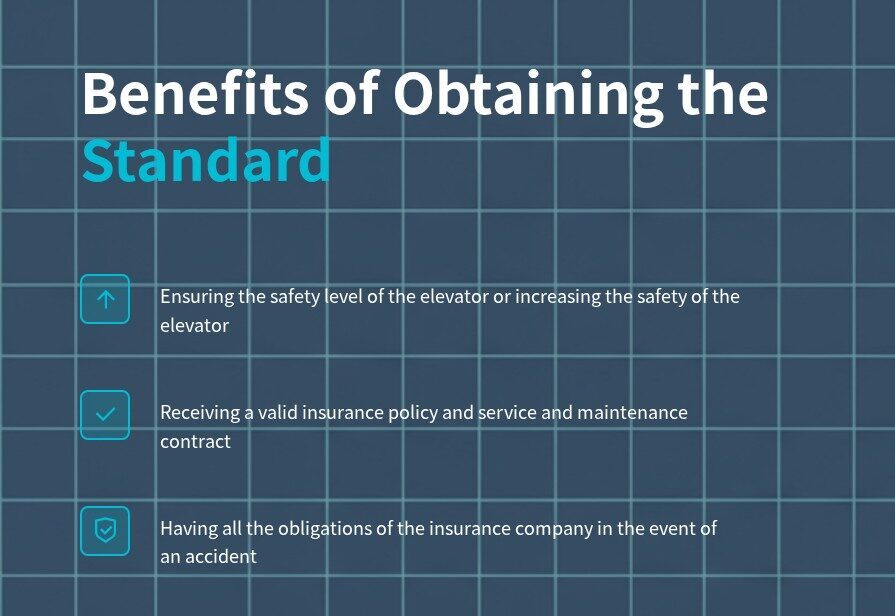 Benefits of Obtaining the Standard

Ensuring the safety level of the elevator or increasing the safety of the elevator

Receiving a valid insurance policy and service and maintenance contract

Having all the obligations of the insurance company in the event of an accident